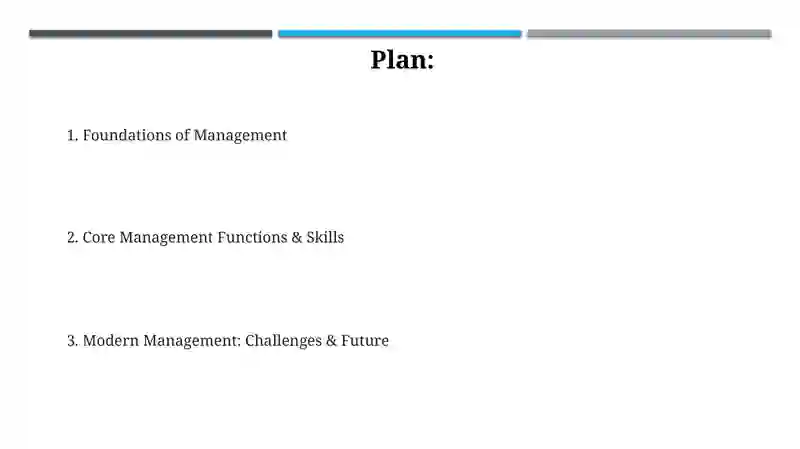 Plan:

1. Foundations of Management

2. Core Management Functions & Skills

3. Modern Management: Challenges & Future